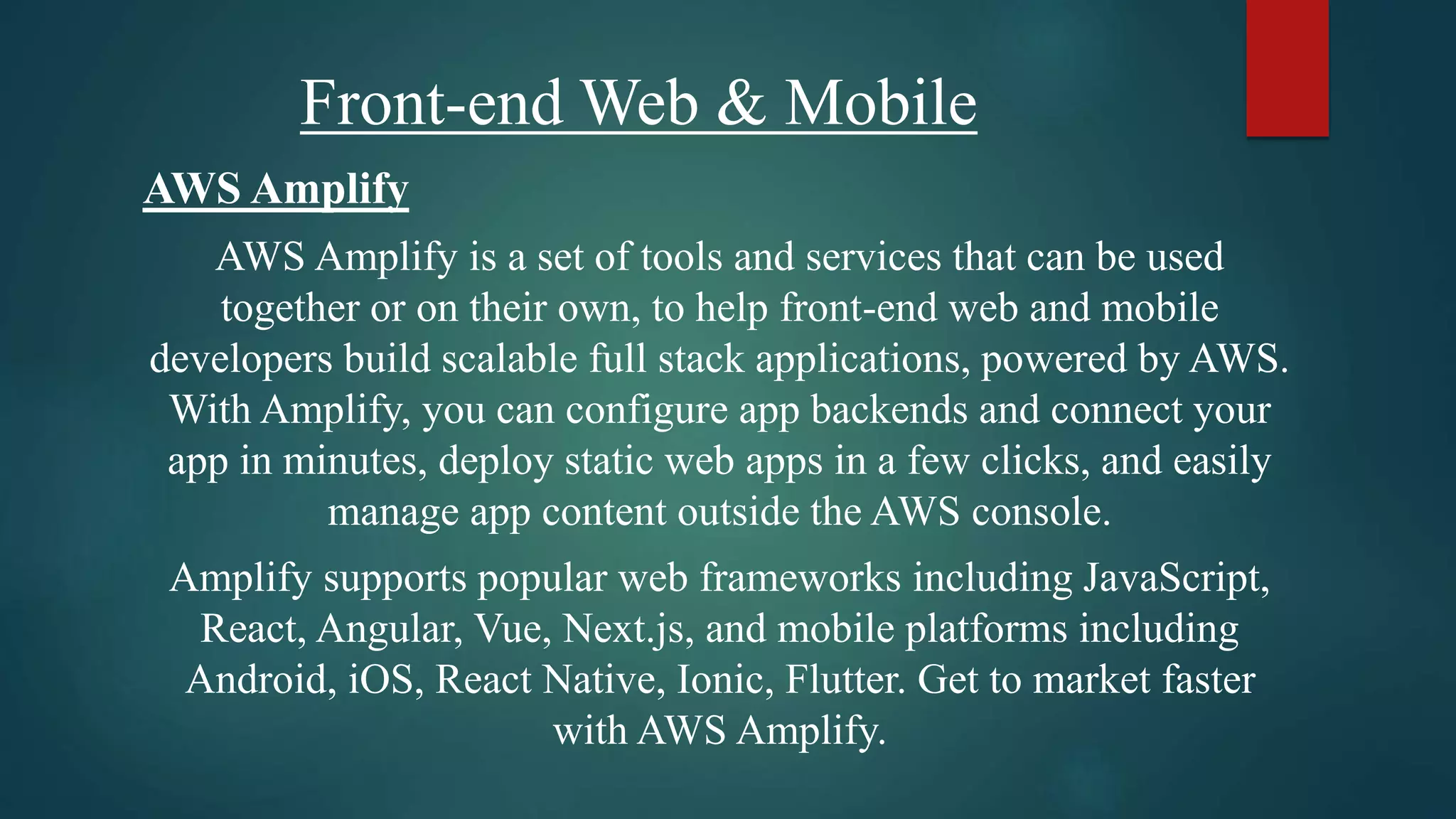 Front-end Web & Mobile

AWS Amplify

AWS Amplify is a set of tools and services that can be used together or on their own, to help front-end web and mobile developers build scalable full stack applications, powered by AWS. With Amplify, you can configure app backends and connect your app in minutes, deploy static web apps in a few clicks, and easily manage app content outside the AWS console.

Amplify supports popular web frameworks including JavaScript, React, Angular, Vue, Next.js, and mobile platforms including Android, iOS, React Native, Ionic, Flutter. Get to market faster with AWS Amplify.